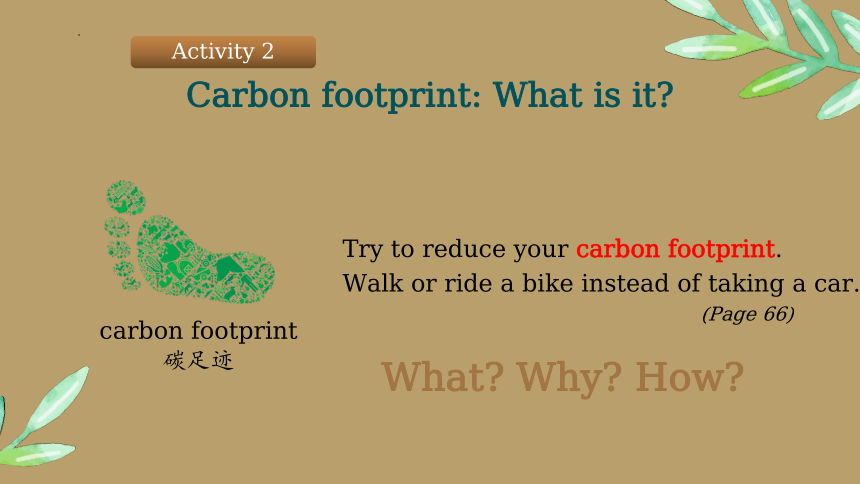 Activity 2

Carbon footprint: What is it?

carbon footprint
碳足迹

Try to reduce your carbon footprint.
Walk or ride a bike instead of taking a car.
(Page 66)

What? Why? How?